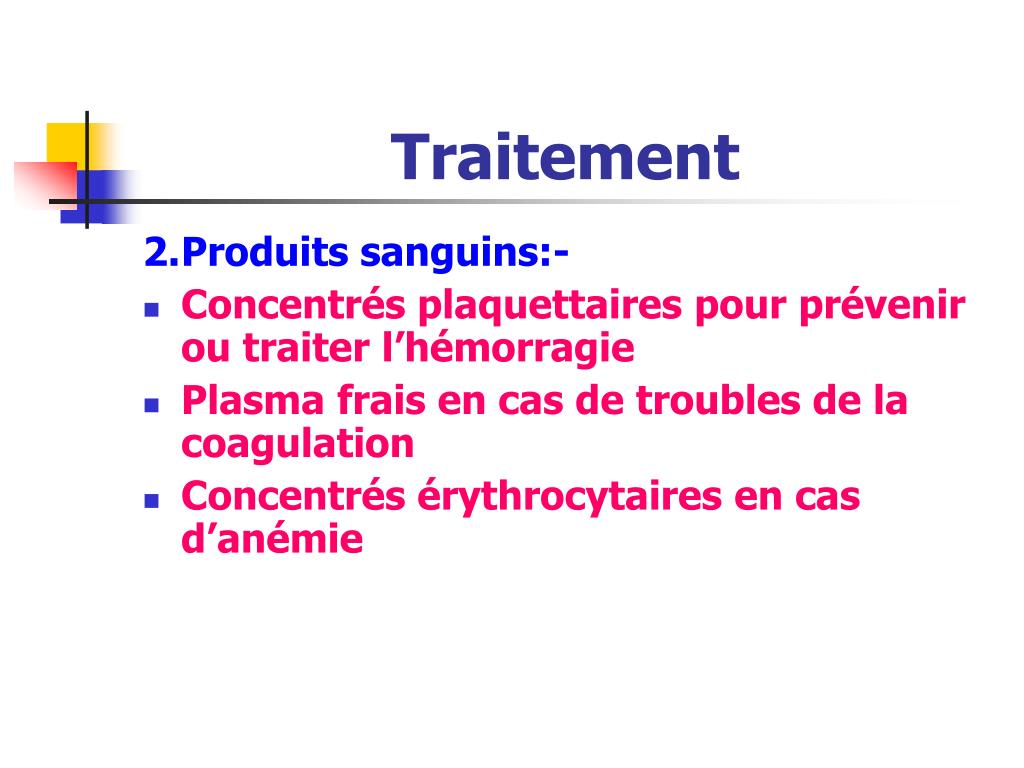 Traitement

2.Produits sanguins:-

- Concentrés plaquettaires pour prévenir ou traiter l’hémorragie
- Plasma frais en cas de troubles de la coagulation
- Concentrés érythrocytaires en cas d’anémie